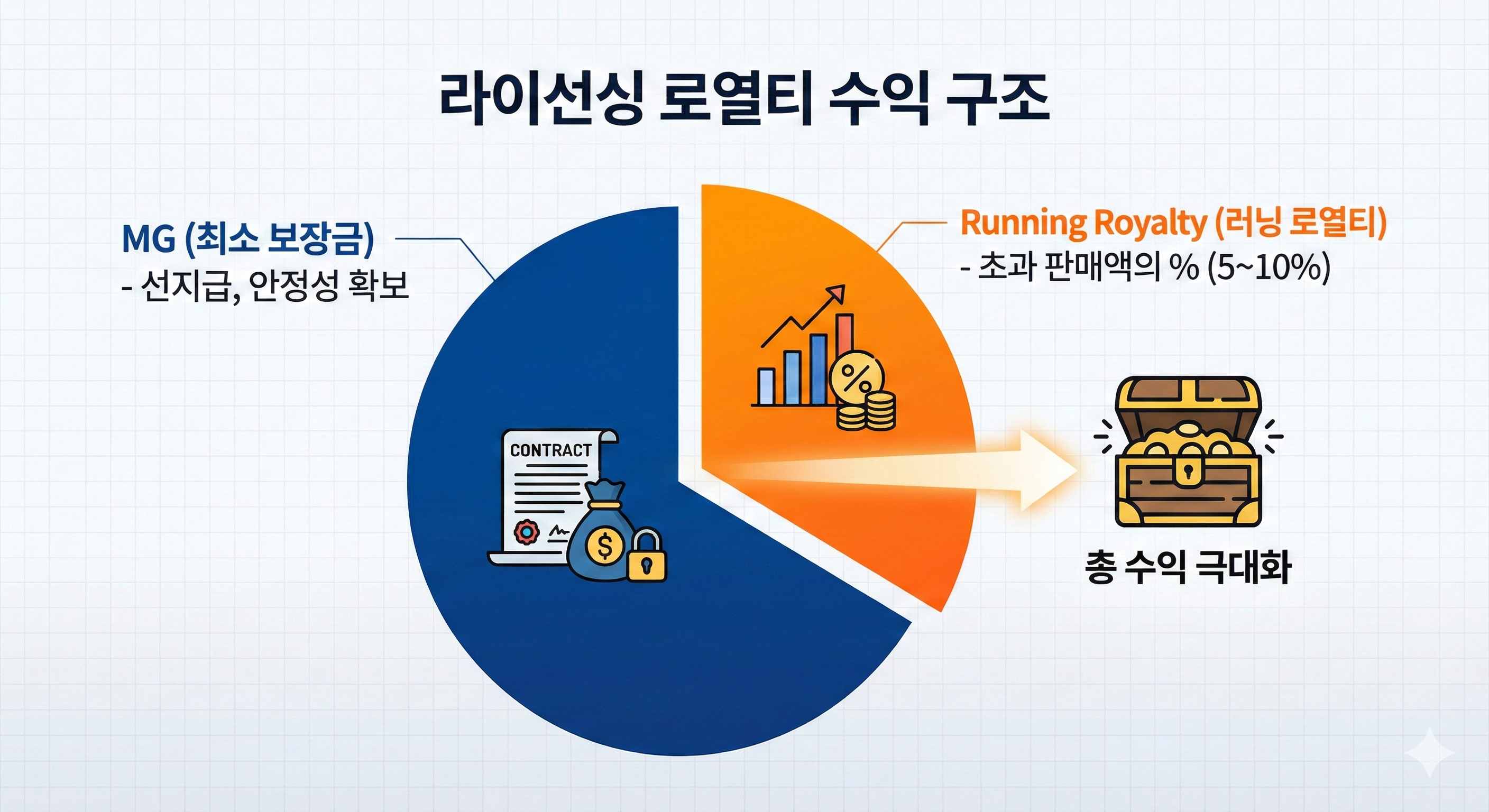 라이선싱 로열티 수익 구조

MG (최소 보장금)
- 선지급, 안정성 확보

Running Royalty (러닝 로열티)
- 초과 판매액의 % (5~10%)

CONTRACT

$

%

총 수익 극대화